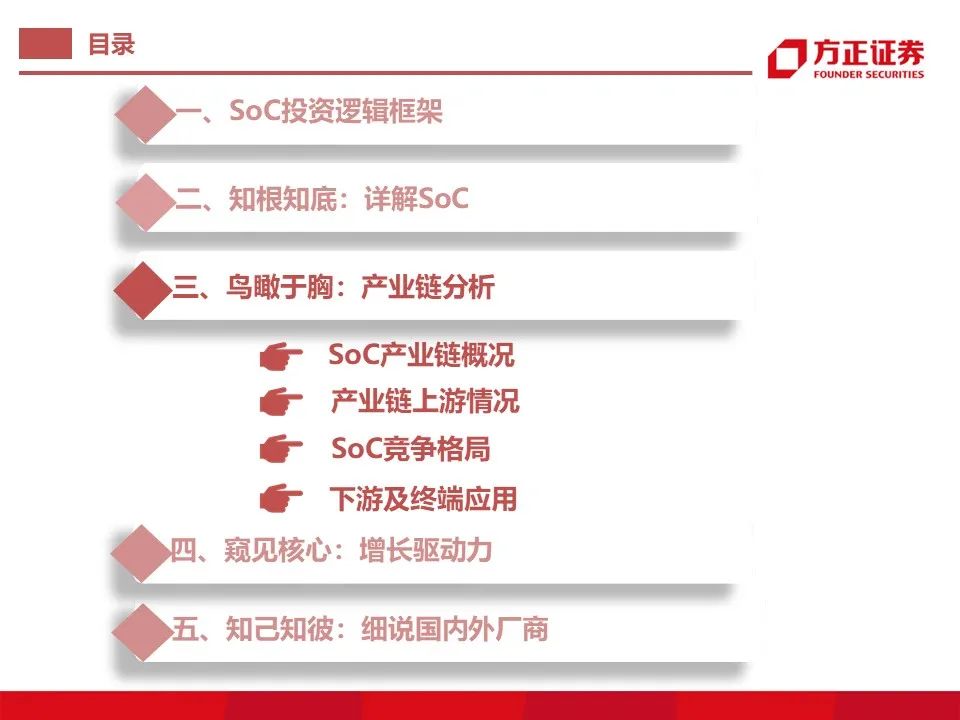 目录

方正证券
FOUNDER SECURITIES

一、SoC投资逻辑框架

二、知根知底：详解SoC

三、鸟瞰于胸：产业链分析

SoC产业链概况

产业链上游情况

SoC竞争格局

下游及终端应用

四、窥见核心：增长驱动力

五、知己知彼：细说国内外厂商